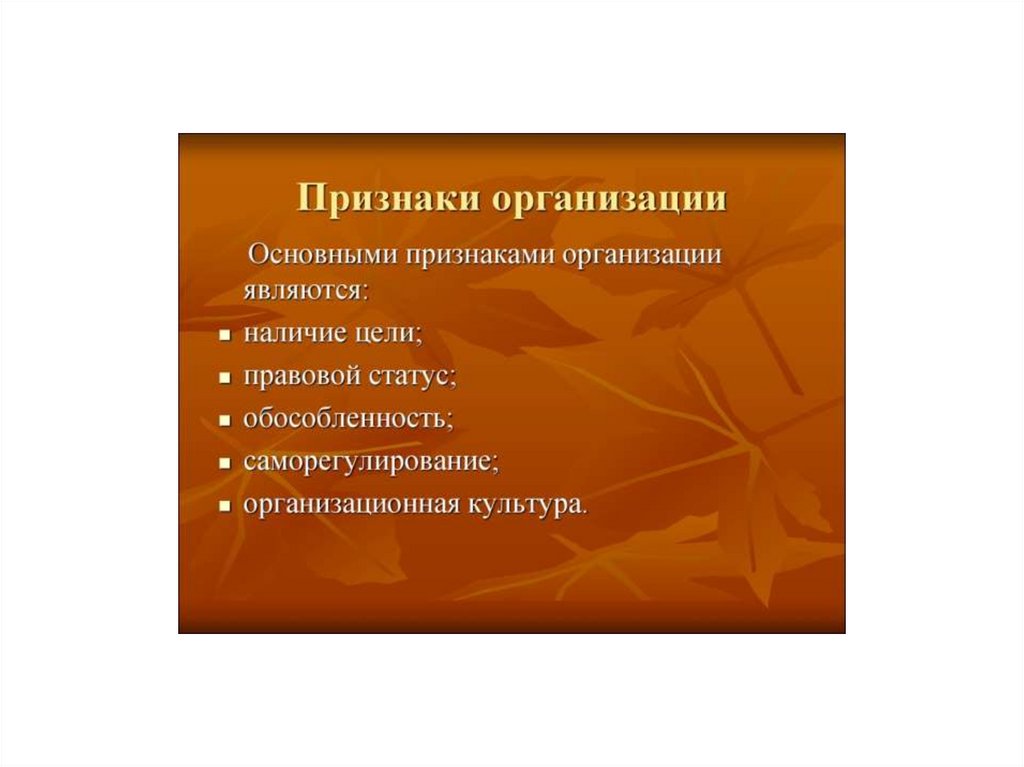 Признаки организации

Основными признаками организации являются:

- наличие цели;
- правовой статус;
- обособленность;
- саморегулирование;
- организационная культура.